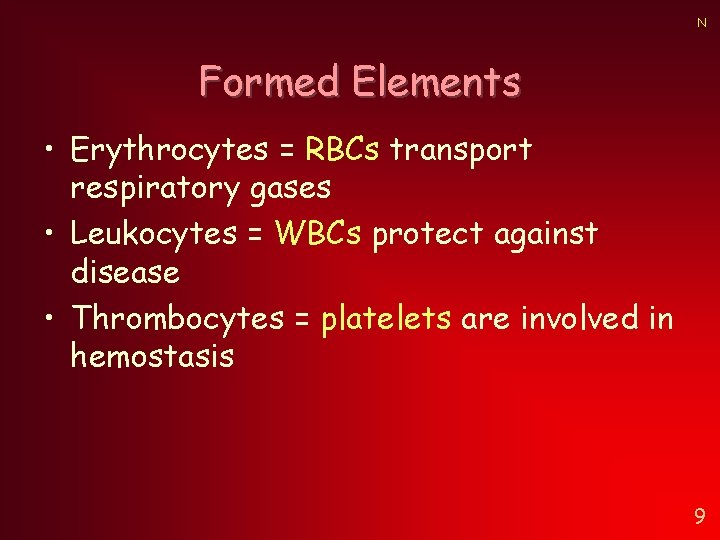 N

Formed Elements

• Erythrocytes = RBCs transport respiratory gases
• Leukocytes = WBCs protect against disease
• Thrombocytes = platelets are involved in hemostasis

9